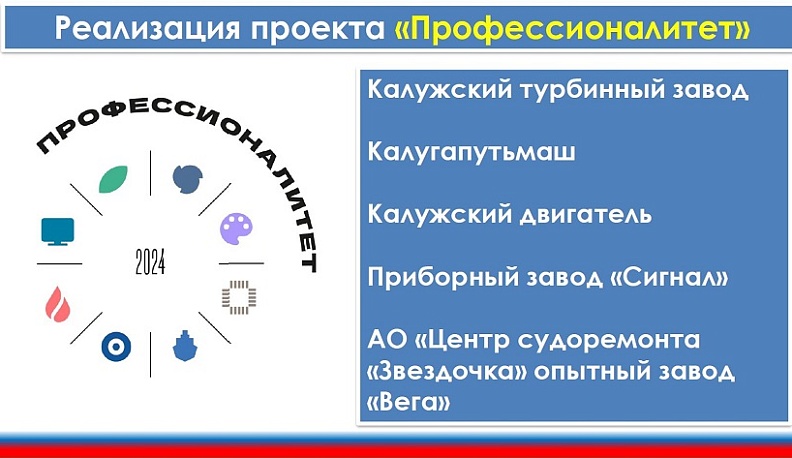 Реализация проекта «Профессионалитет»

ПРОФЕССИОНАЛИТЕТ

2024

Калужский турбинный завод

Калугапутьмаш

Калужский двигатель

Приборный завод «Сигнал»

АО «Центр судоремонта «Звездочка» опытный завод «Вега»